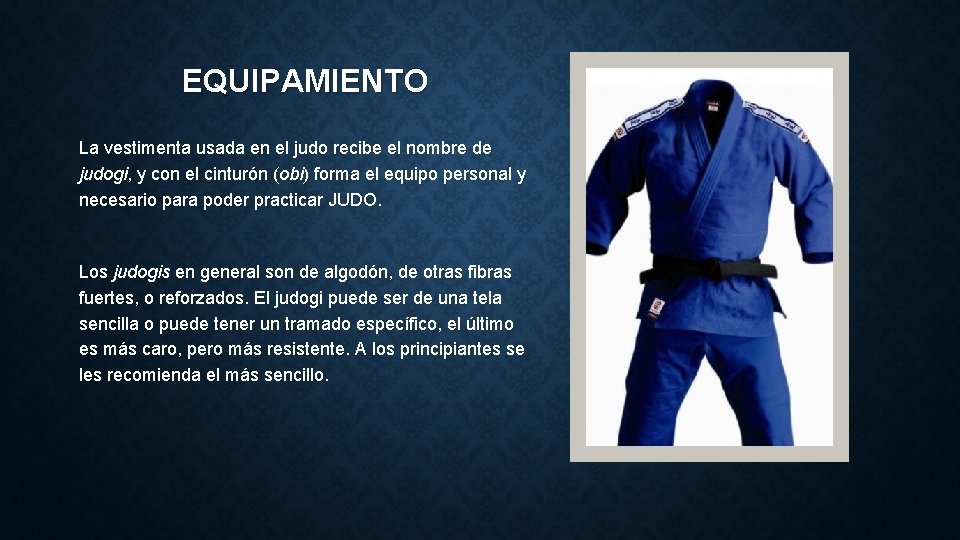 EQUIPAMIENTO

La vestimenta usada en el judo recibe el nombre de judogi, y con el cinturón (obi) forma el equipo personal y necesario para poder practicar JUDO.

Los judogis en general son de algodón, de otras fibras fuertes, o reforzados. El judogi puede ser de una tela sencilla o puede tener un tramado específico, el último es más caro, pero más resistente. A los principiantes se les recomienda el más sencillo.